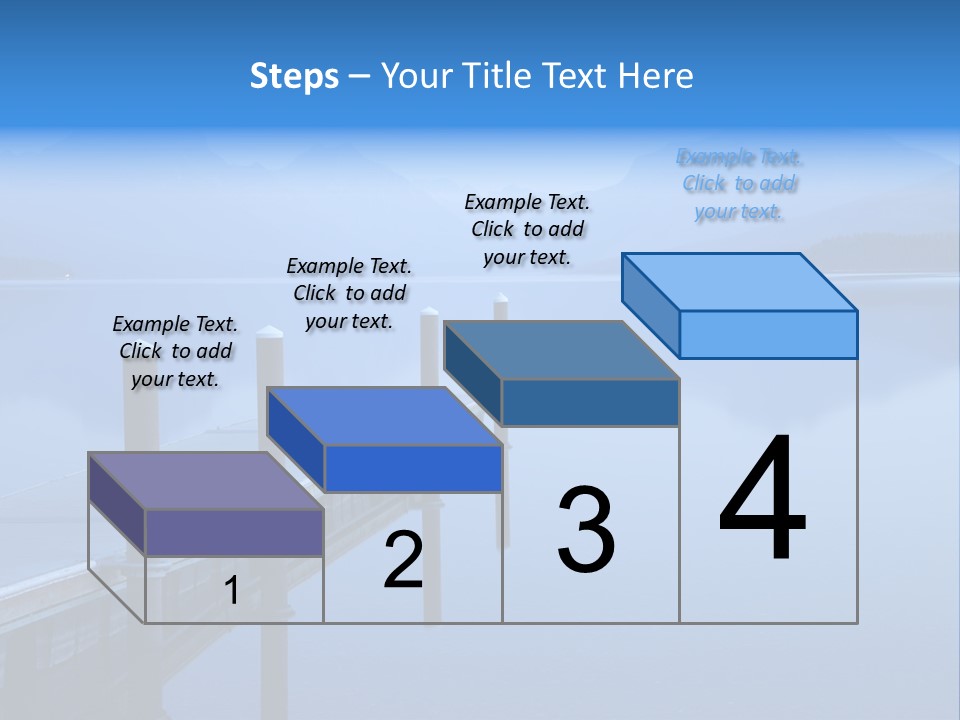 Steps – Your Title Text Here

Example Text. Click to add your text.

Example Text. Click to add your text.

Example Text. Click to add your text.

Example Text. Click to add your text.

1

2

3

4